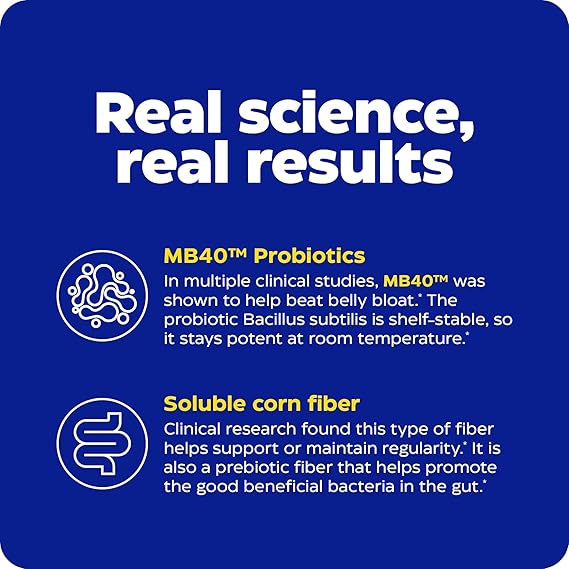 Real science, real results

MB40™ Probiotics
In multiple clinical studies, MB40™ was shown to help beat belly bloat.* The probiotic Bacillus subtilis is shelf-stable, so it stays potent at room temperature.*

Soluble corn fiber
Clinical research found this type of fiber helps support or maintain regularity.* It is also a prebiotic fiber that helps promote the good beneficial bacteria in the gut.*